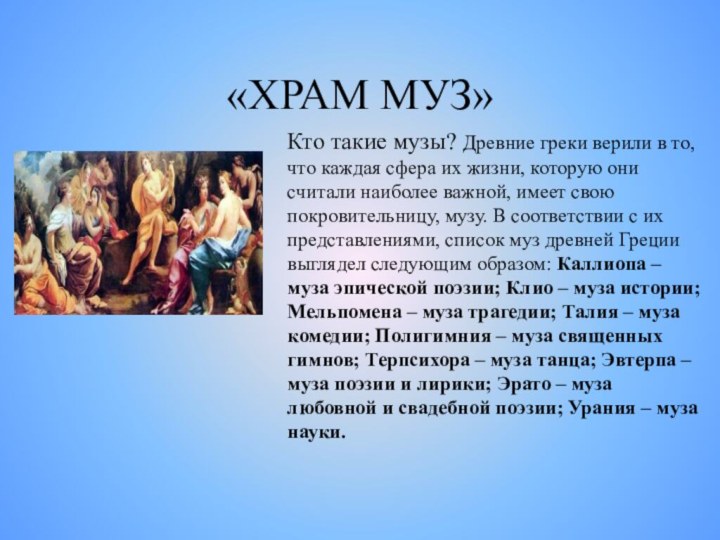 «ХРАМ МУЗ»

Кто такие музы? Древние греки верили в то, что каждая сфера их жизни, которую они считали наиболее важной, имеет свою покровительницу, музу. В соответствии с их представлениями, список муз древней Греции выглядел следующим образом: Каллиопа – муза эпической поэзии; Клио – муза истории; Мельпомена – муза трагедии; Талия – муза комедии; Полигимния – муза священных гимнов; Терпсихора – муза танца; Эвтерпа – муза поэзии и лирики; Эрато – муза любовной и свадебной поэзии; Урания – муза науки.